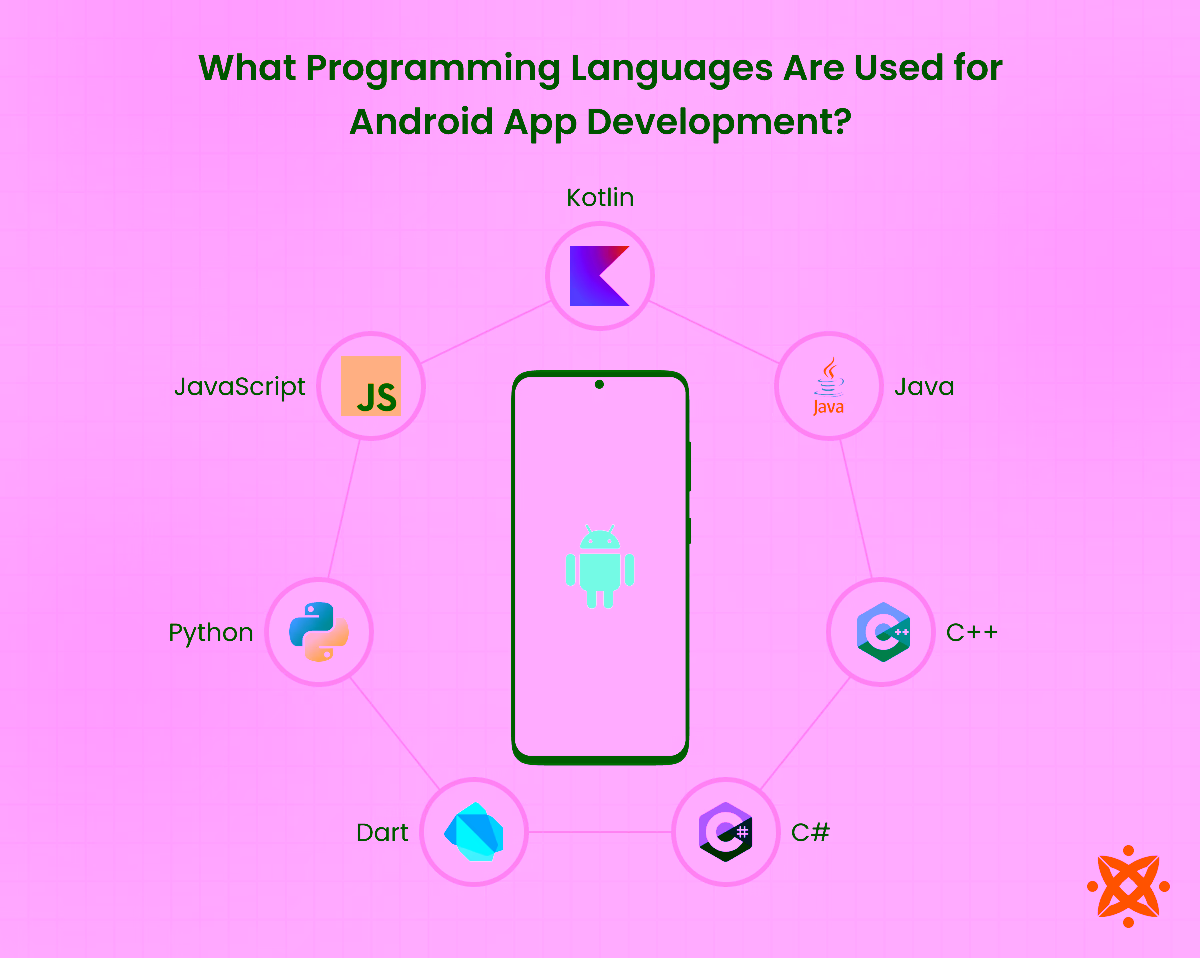 What Programming Languages Are Used for Android App Development?

Kotlin

JavaScript

JS

Java

Java

Python

C++

Dart

C#